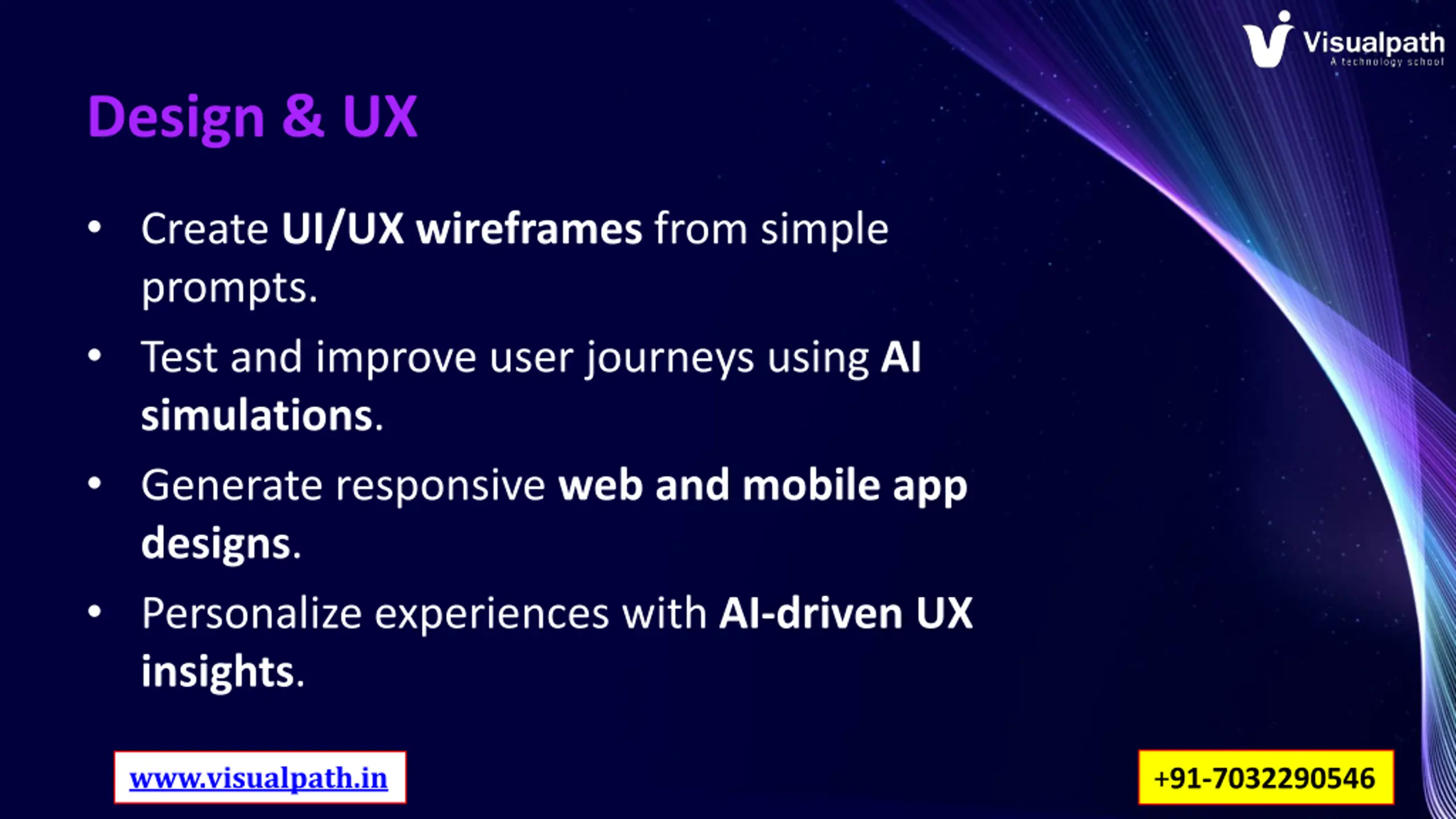 Visualpath
A technology school

Design & UX

• Create UI/UX wireframes from simple prompts.
• Test and improve user journeys using AI simulations.
• Generate responsive web and mobile app designs.
• Personalize experiences with AI-driven UX insights.

www.visualpath.in

+91-7032290546